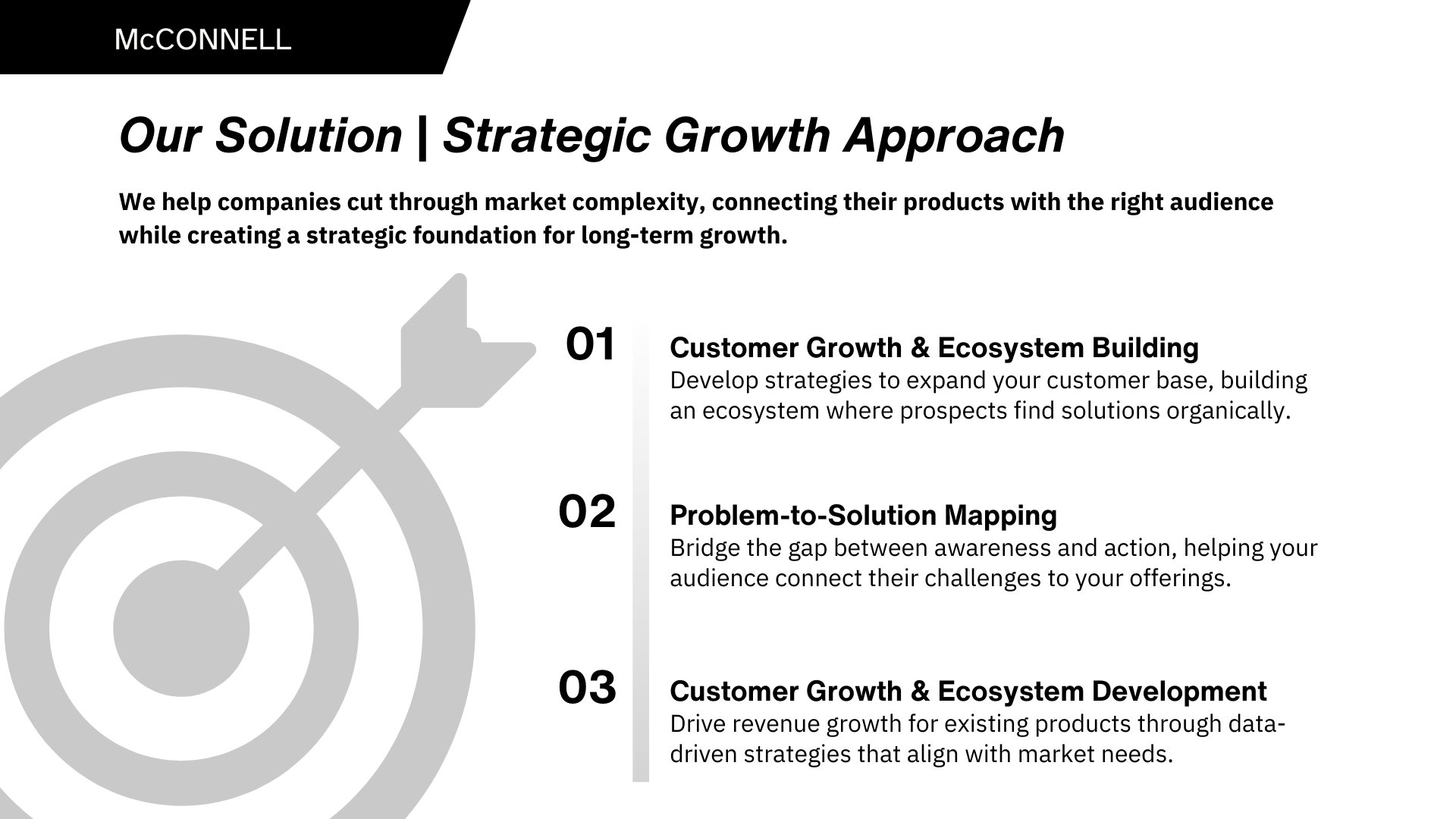 McCONNELL

Our Solution | Strategic Growth Approach

We help companies cut through market complexity, connecting their products with the right audience while creating a strategic foundation for long-term growth.

01

Customer Growth & Ecosystem Building

Develop strategies to expand your customer base, building an ecosystem where prospects find solutions organically.

02

Problem-to-Solution Mapping

Bridge the gap between awareness and action, helping your audience connect their challenges to your offerings.

03

Customer Growth & Ecosystem Development

Drive revenue growth for existing products through data-driven strategies that align with market needs.